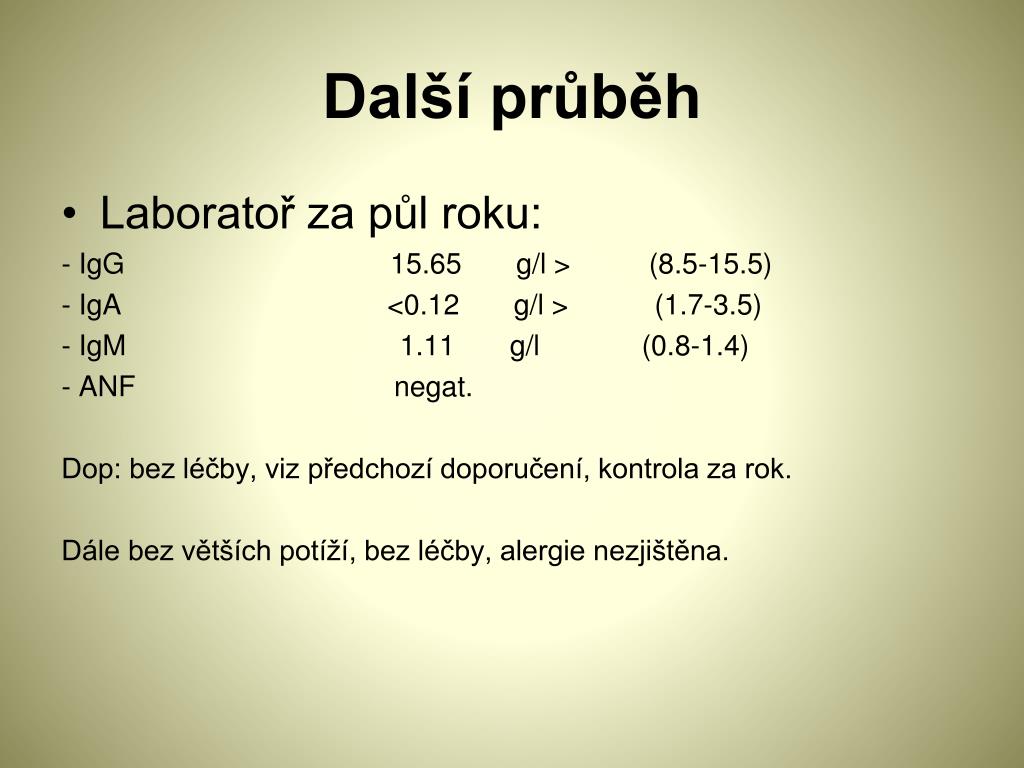 Další průběh

• Laboratoř za půl roku:

- IgG 15.65 g/l > (8.5-15.5)
- IgA <0.12 g/l > (1.7-3.5)
- IgM 1.11 g/l (0.8-1.4)
- ANF negat.

Dop: bez léčby, viz předchozí doporučení, kontrola za rok.

Dále bez větších potíží, bez léčby, alergie nezjištěna.